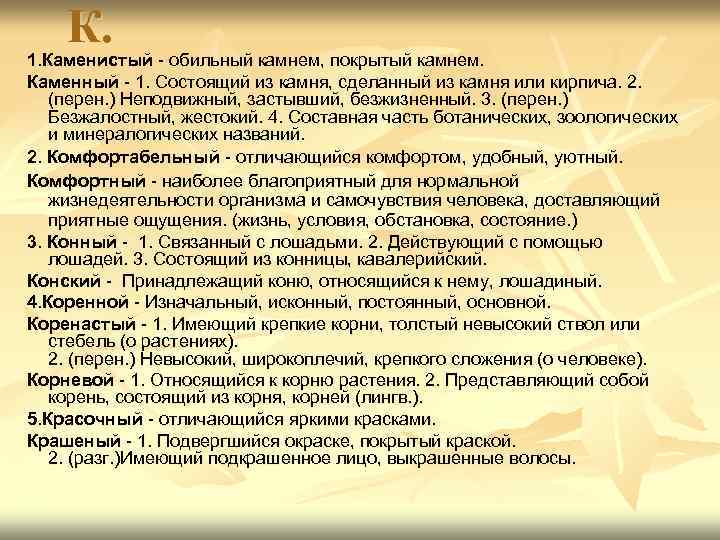 К.

1.Каменистый - обильный камнем, покрытый камнем.

Каменный - 1. Состоящий из камня, сделанный из камня или кирпича. 2. (перен.) Неподвижный, застывший, безжизненный. 3. (перен.) Безжалостный, жестокий. 4. Составная часть ботанических, зоологических и минералогических названий.

2. Комфортабельный - отличающийся комфортом, удобный, уютный.

Комфортный - наиболее благоприятный для нормальной жизнедеятельности организма и самочувствия человека, доставляющий приятные ощущения. (жизнь, условия, обстановка, состояние.)

3. Конный - 1. Связанный с лошадьми. 2. Действующий с помощью лошадей. 3. Состоящий из конницы, кавалерийский.

Конский - Принадлежащий коню, относящийся к нему, лошадиный.

4.Коренной - Изначальный, исконный, постоянный, основной.

Коренастый - 1. Имеющий крепкие корни, толстый невысокий ствол или стебель (о растениях).
2. (перен.) Невысокий, широкоплечий, крепкого сложения (о человеке).

Корневой - 1. Относящийся к корню растения. 2. Представляющий собой корень, состоящий из корня, корней (лингв.).

5.Красочный - отличающийся яркими красками.

Крашеный - 1. Подвергшийся окраске, покрытый краской.
2. (разг.)Имеющий подкрашенное лицо, выкрашенные волосы.